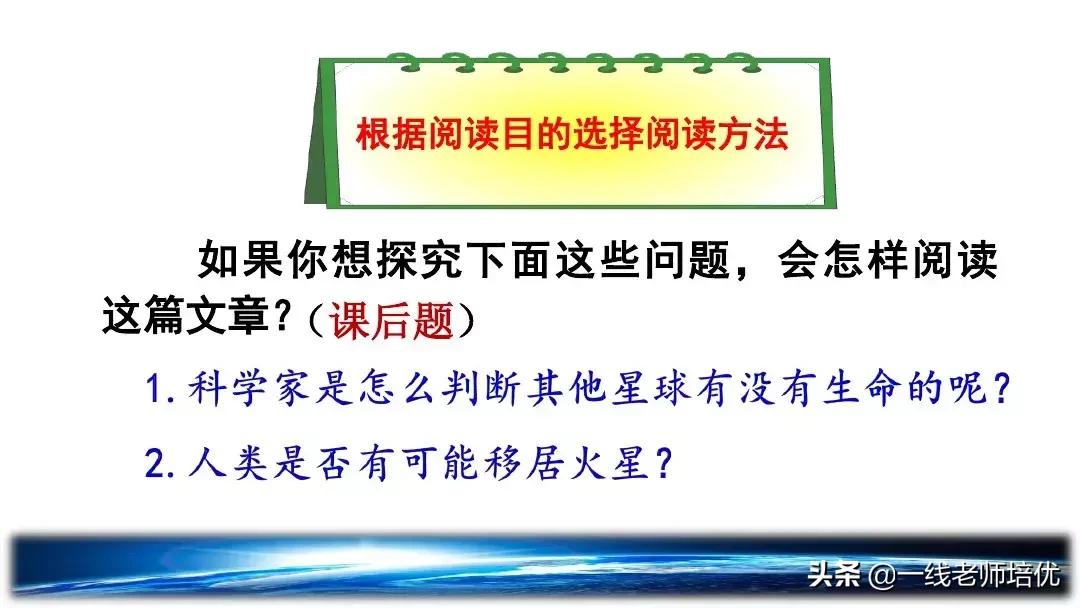 根据阅读目的选择阅读方法

如果你想探究下面这些问题，会怎样阅读这篇文章？（课后题）

1. 科学家是怎么判断其他星球有没有生命的呢？

2. 人类是否有可能移居火星？

头条 @一线老师培优